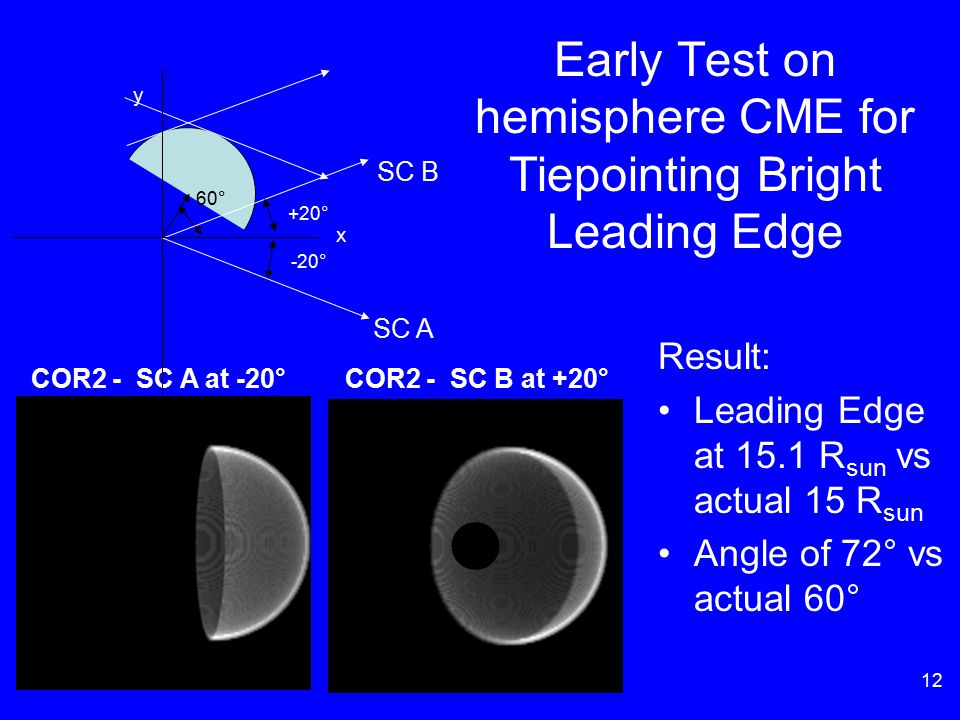 Early Test on hemisphere CME for Tiepointing Bright Leading Edge

y
60°
+20°
x
-20°
SC B
SC A

COR2 - SC A at -20°

COR2 - SC B at +20°

Result:

• Leading Edge at 15.1 $R_{sun}$ vs actual 15 $R_{sun}$

• Angle of 72° vs actual 60°

12